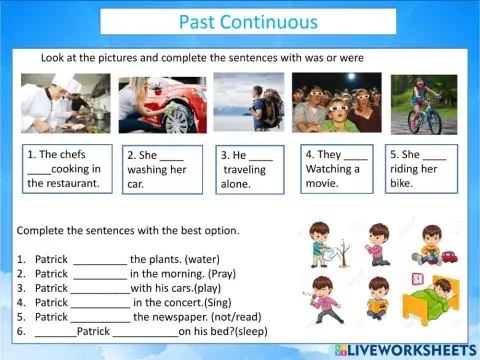 Past Continuous

Look at the pictures and complete the sentences with was or were

1. The chefs ____cooking in the restaurant.

2. She ____ washing her car.

3. He ____ traveling alone.

4. They ____ Watching a movie.

5. She ____ riding her bike.

Complete the sentences with the best option.

1. Patrick _________ the plants. (water)
2. Patrick _________ in the morning. (Pray)
3. Patrick __________with his cars.(play)
4. Patrick __________ in the concert.(Sing)
5. Patrick __________ the newspaper. (not/read)
6. _______Patrick ___________on his bed?(sleep)

LIVEWORKSHEETS